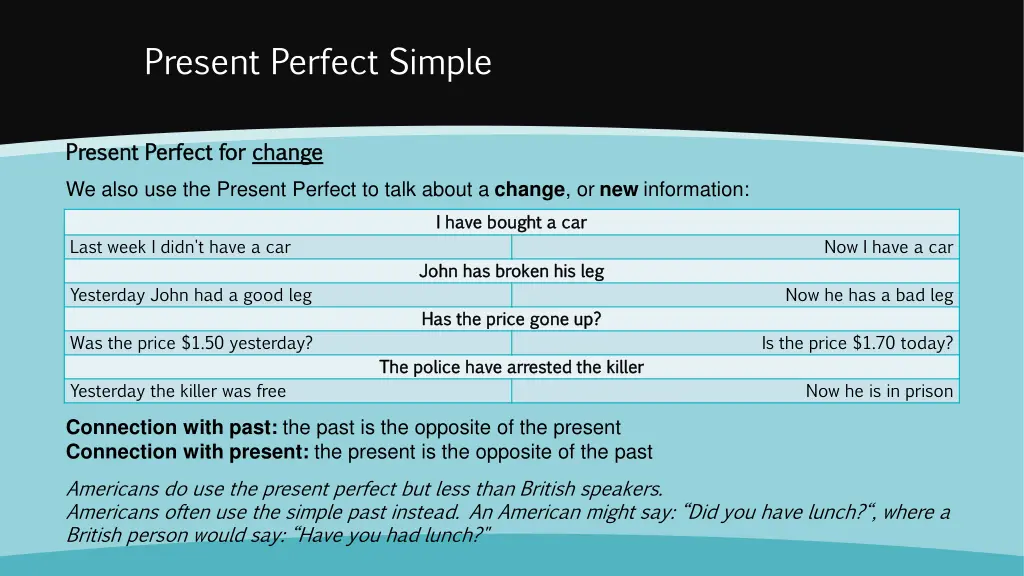 Present Perfect Simple

Present Perfect for change

We also use the Present Perfect to talk about a change, or new information:

| I have bought a car | |
|---|---|
| Last week I didn't have a car | Now I have a car |
| John has broken his leg | |
| Yesterday John had a good leg | Now he has a bad leg |
| Has the price gone up? | |
| Was the price \$1.50 yesterday? | Is the price \$1.70 today? |
| The police have arrested the killer | |
| Yesterday the killer was free | Now he is in prison |

Connection with past: the past is the opposite of the present
Connection with present: the present is the opposite of the past

Americans do use the present perfect but less than British speakers.
Americans often use the simple past instead. An American might say: "Did you have lunch?", where a British person would say: "Have you had lunch?"